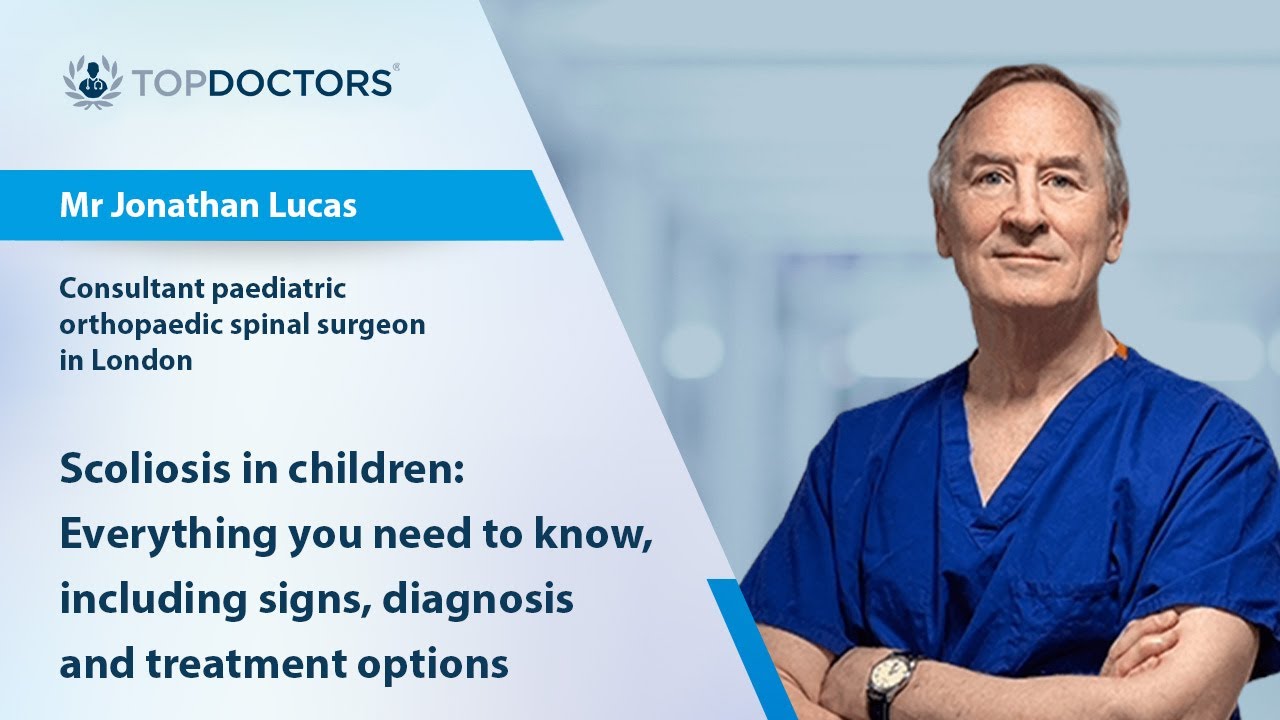 TOPDOCTORS®

Mr Jonathan Lucas

Consultant paediatric orthopaedic spinal surgeon in London

Scoliosis in children: Everything you need to know, including signs, diagnosis and treatment options